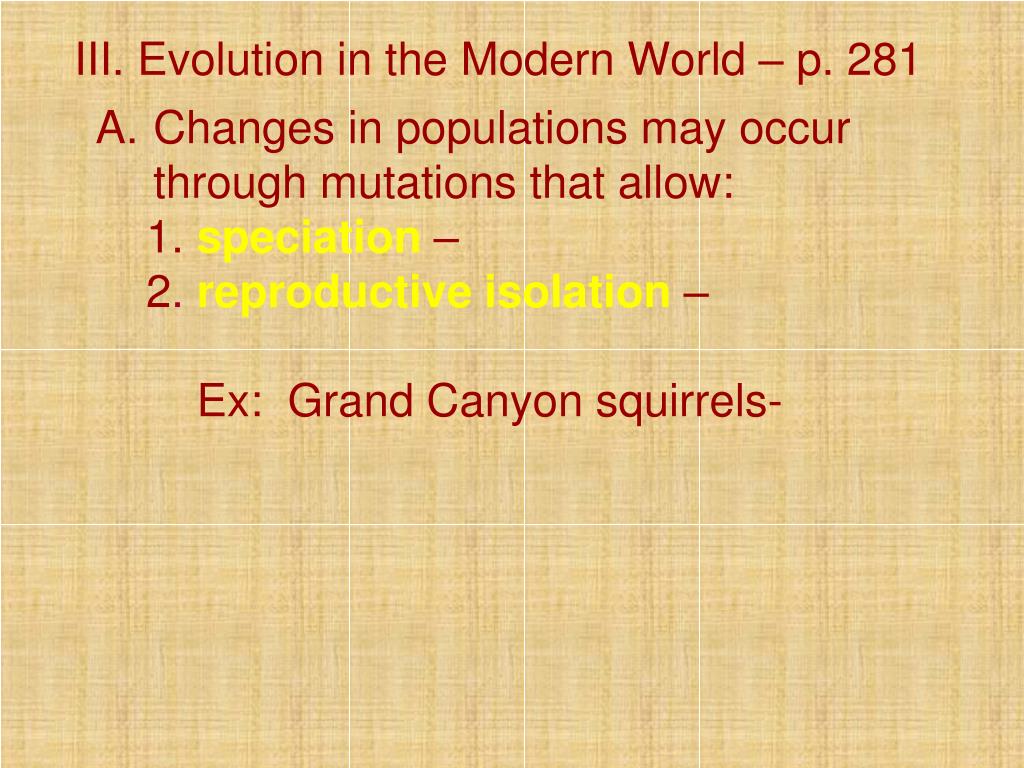 III. Evolution in the Modern World – p. 281

A. Changes in populations may occur through mutations that allow:

1. speciation –

2. reproductive isolation –

Ex: Grand Canyon squirrels-